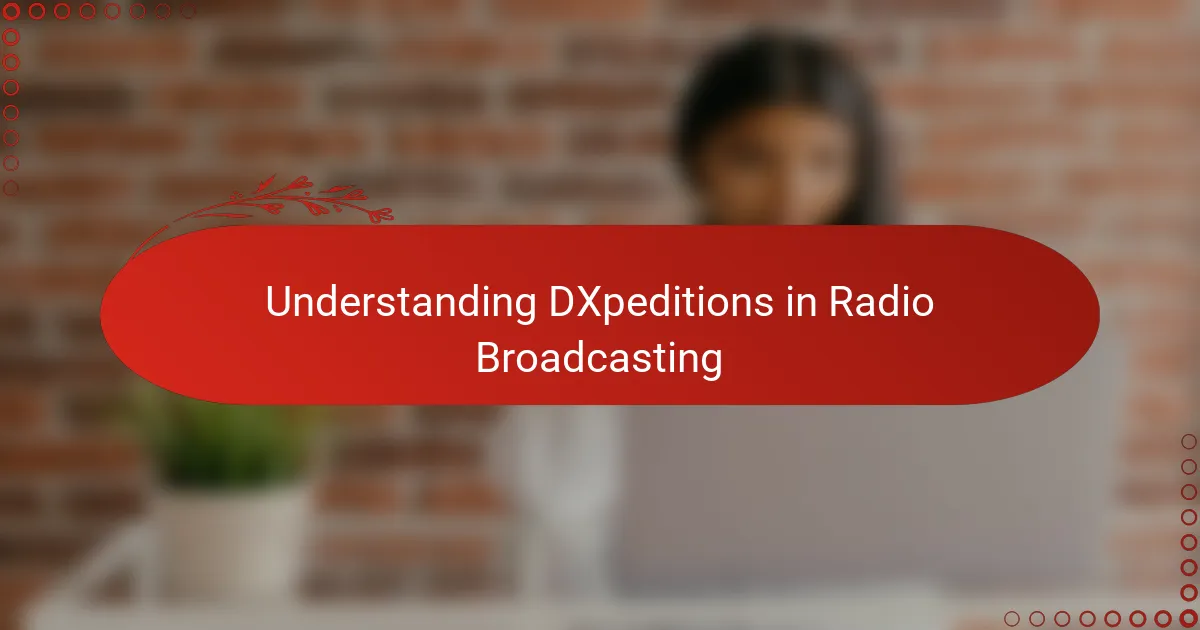 Understanding DXpeditions in Radio Broadcasting